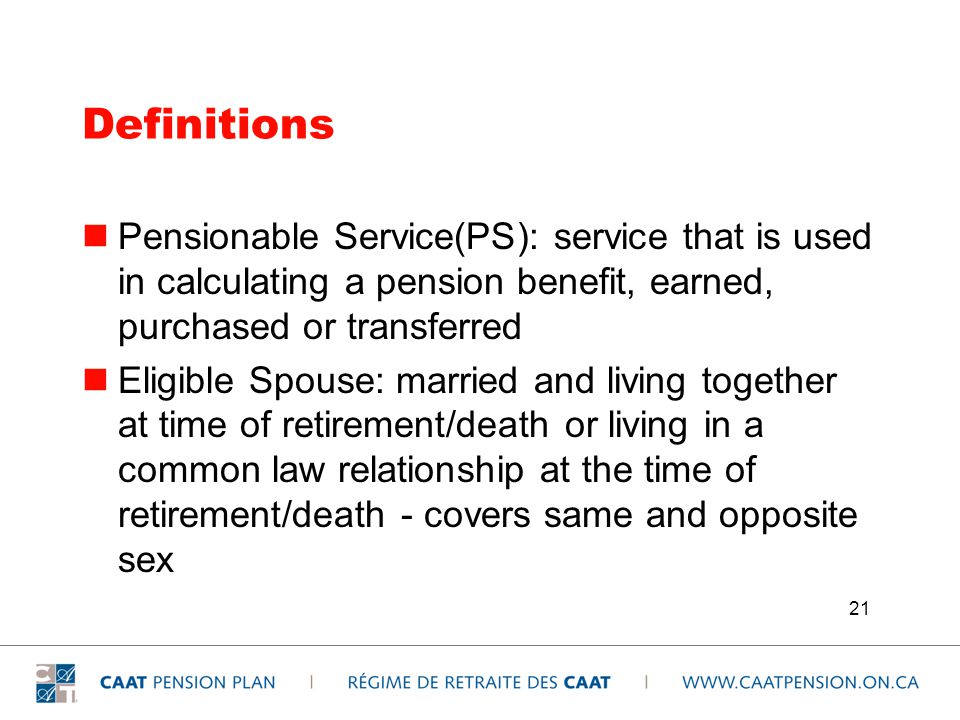 Definitions

Pensionable Service(PS): service that is used in calculating a pension benefit, earned, purchased or transferred

Eligible Spouse: married and living together at time of retirement/death or living in a common law relationship at the time of retirement/death - covers same and opposite sex

21

CAAT PENSION PLAN | RÉGIME DE RETRAITE DES CAAT | WWW.CAATPENSION.ON.CA